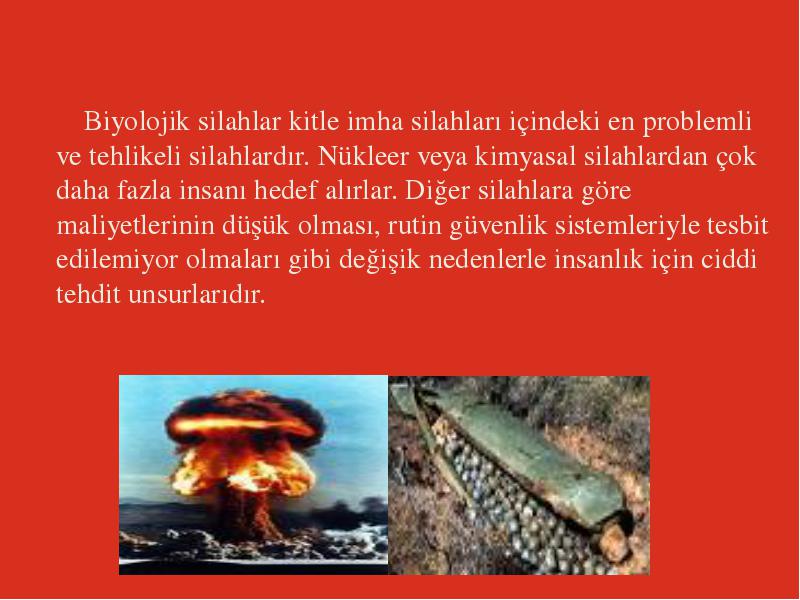 Biyolojik silahlar kitle imha silahları içindeki en problemli ve tehlikeli silahlardır. Nükleer veya kimyasal silahlardan çok daha fazla insanı hedef alırlar. Diğer silahlara göre maliyetlerinin düşük olması, rutin güvenlik sistemleriyle tesbit edilemiyor olmaları gibi değişik nedenlerle insanlık için ciddi tehdit unsurlarıdır.